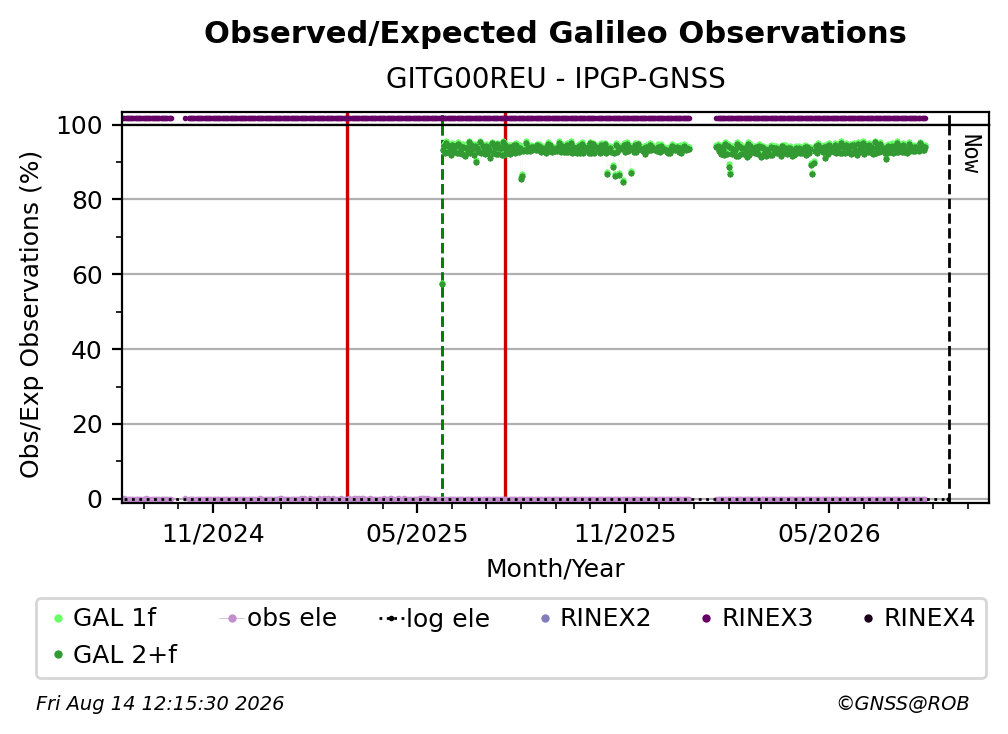 Observed/Expected Galileo Observations
GITG00REU - IPGP-GNSS

Obs/Exp Observations (%)
100
80
60
40
20
0

Now

11/2024
05/2025
11/2025
05/2026
Month/Year

GAL 1f
obs ele
log ele
RINEX2
RINEX3
RINEX4
GAL 2+f

Fri Aug 14 12:15:30 2026
©GNSS@ROB